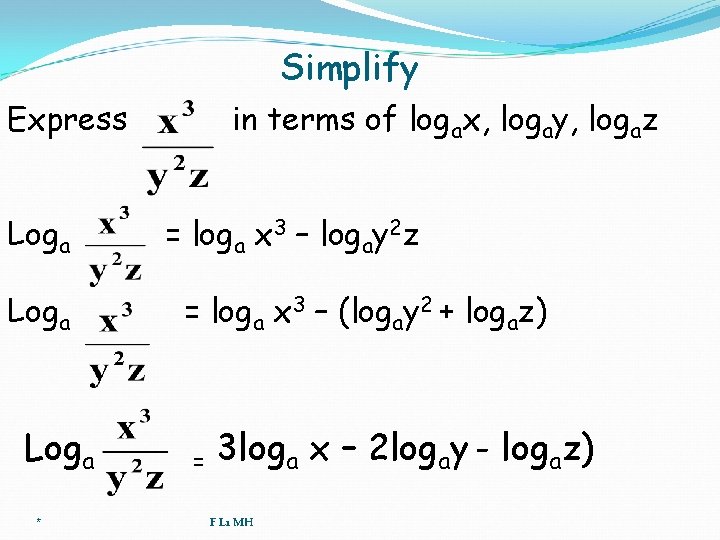 Simplify

Express $\frac{x^3}{y^2z}$ in terms of $\log_a x$, $\log_a y$, $\log_a z$

$\text{Log}_a \frac{x^3}{y^2z} = \log_a x^3 - \log_a y^2z$

$\text{Log}_a \frac{x^3}{y^2z} = \log_a x^3 - (\log_a y^2 + \log_a z)$

$\text{Log}_a \frac{x^3}{y^2z} = 3\log_a x - 2\log_a y - \log_a z)$

*

F L1 MH